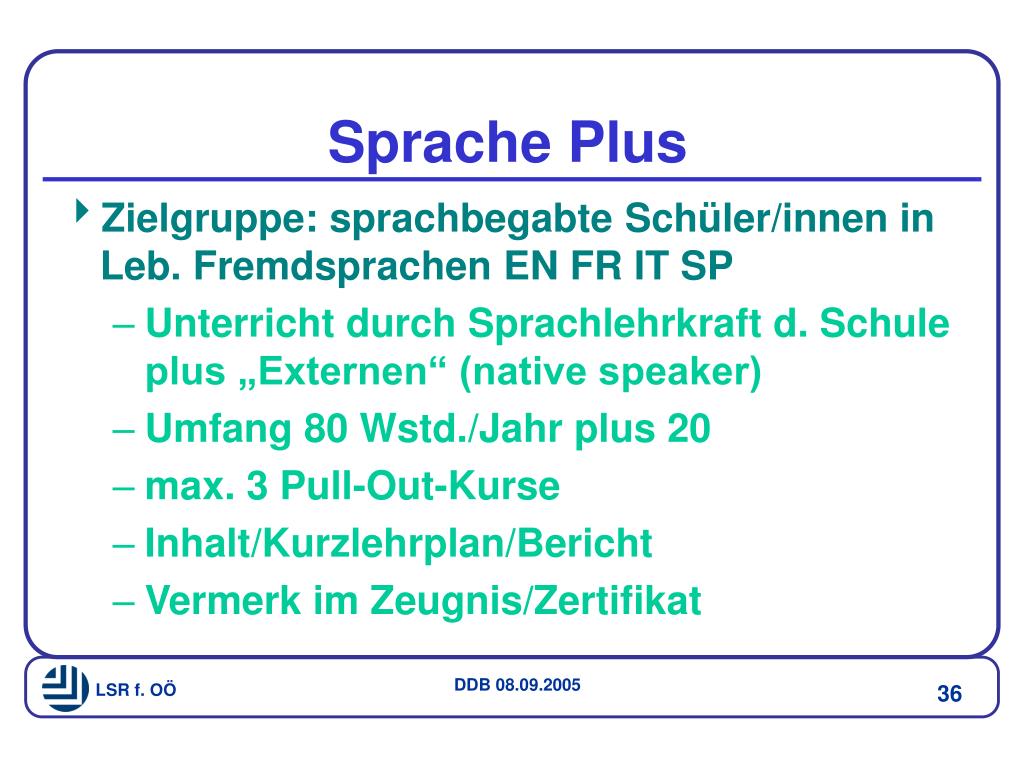 Sprache Plus

Zielgruppe: sprachbegabte Schüler/innen in Leb. Fremdsprachen EN FR IT SP
– Unterricht durch Sprachlehrkraft d. Schule plus „Externen“ (native speaker)
– Umfang 80 Wstd./Jahr plus 20
– max. 3 Pull-Out-Kurse
– Inhalt/Kurzlehrplan/Bericht
– Vermerk im Zeugnis/Zertifikat

LSR f. OÖ

DDB 08.09.2005

36